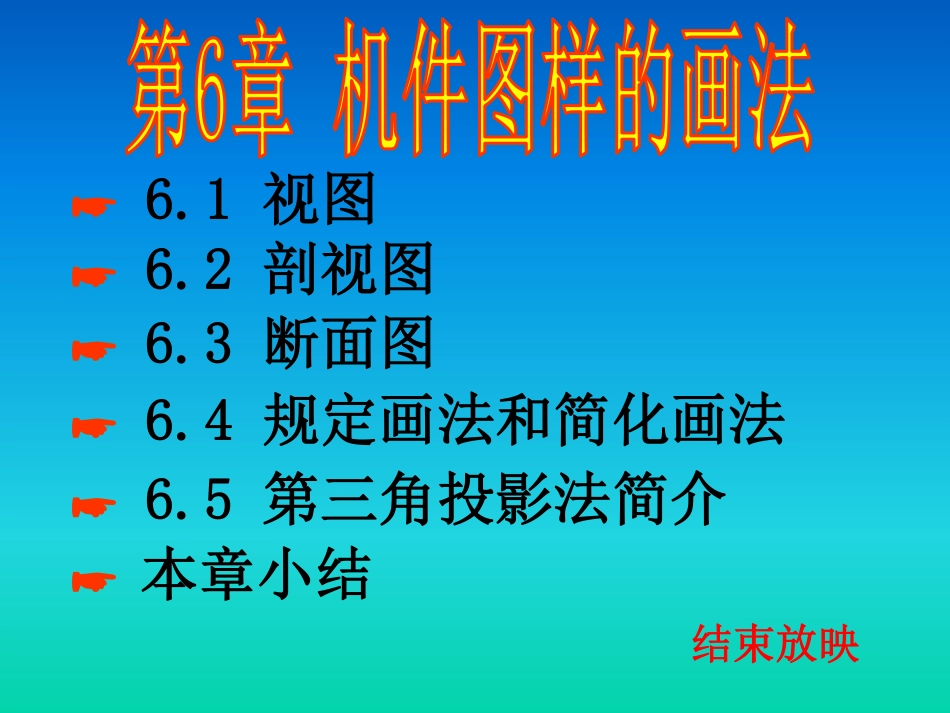 第6章 机件图样的画法

6.1 视图

6.2 剖视图

6.3 断面图

6.4 规定画法和简化画法

6.5 第三角投影法简介

本章小结

结束放映